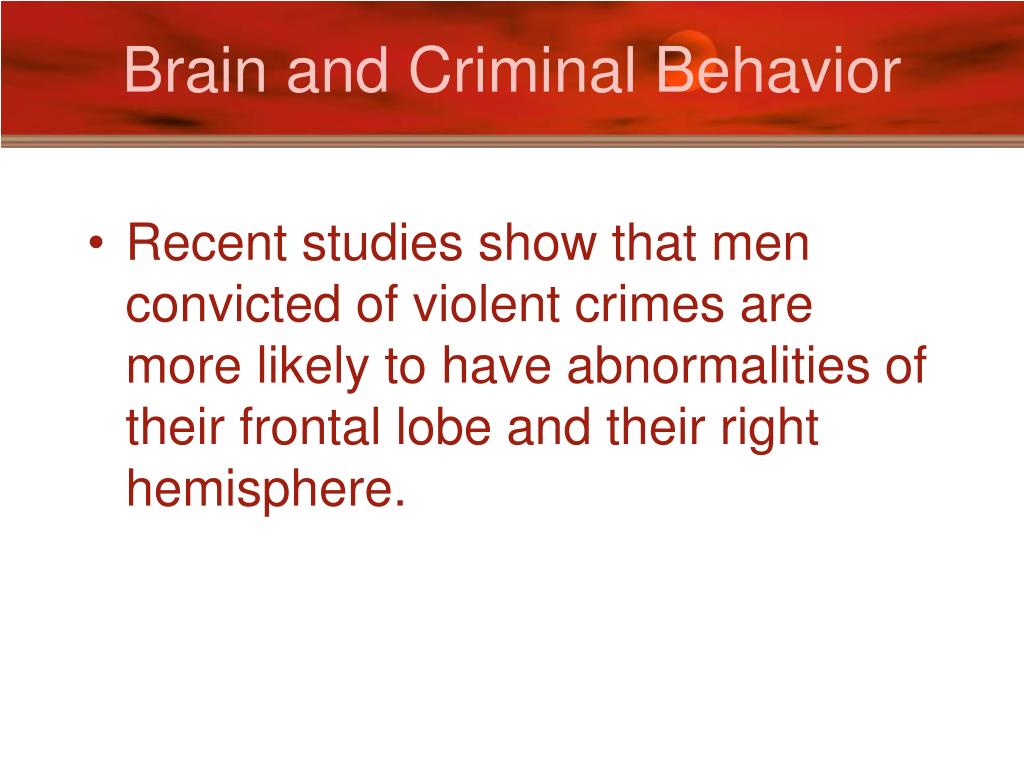 Brain and Criminal Behavior

• Recent studies show that men convicted of violent crimes are more likely to have abnormalities of their frontal lobe and their right hemisphere.